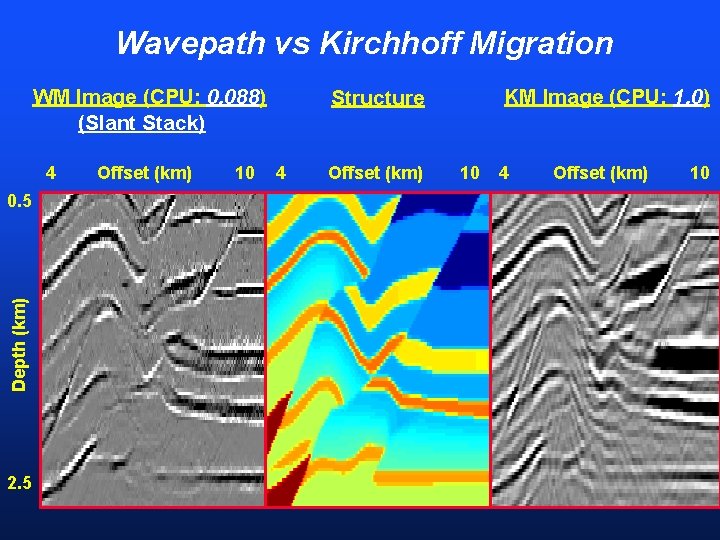 Wavepath vs Kirchhoff Migration

WM Image (CPU: 0.088)
(Slant Stack)

Structure

KM Image (CPU: 1.0)

4 Offset (km) 10 4 Offset (km) 10 4 Offset (km) 10

0.5

Depth (km)

2.5